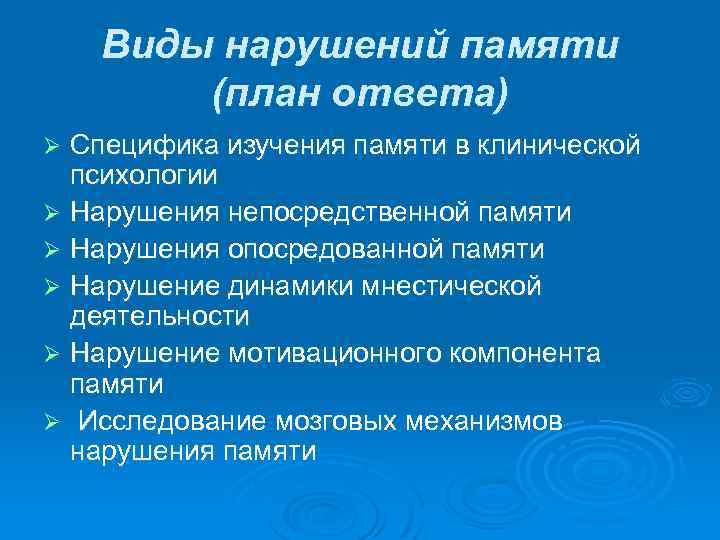 Виды нарушений памяти (план ответа)

➢ Специфика изучения памяти в клинической психологии
➢ Нарушения непосредственной памяти
➢ Нарушения опосредованной памяти
➢ Нарушение динамики мнестической деятельности
➢ Нарушение мотивационного компонента памяти
➢ Исследование мозговых механизмов нарушения памяти